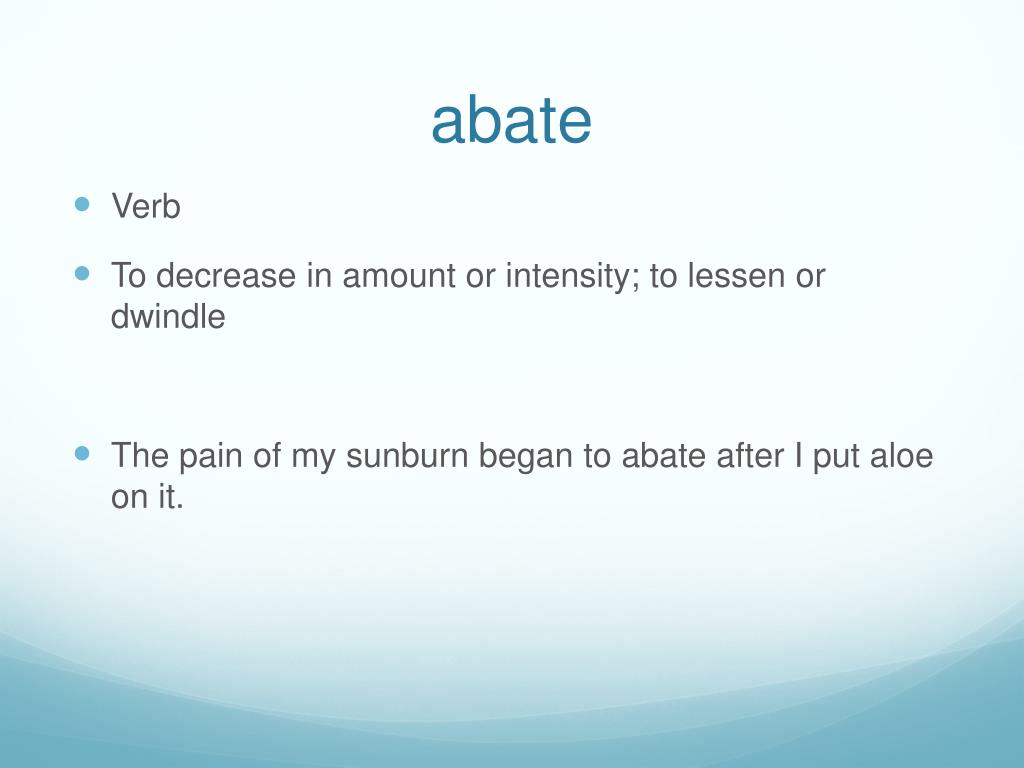 abate

- Verb
- To decrease in amount or intensity; to lessen or dwindle

- The pain of my sunburn began to abate after I put aloe on it.